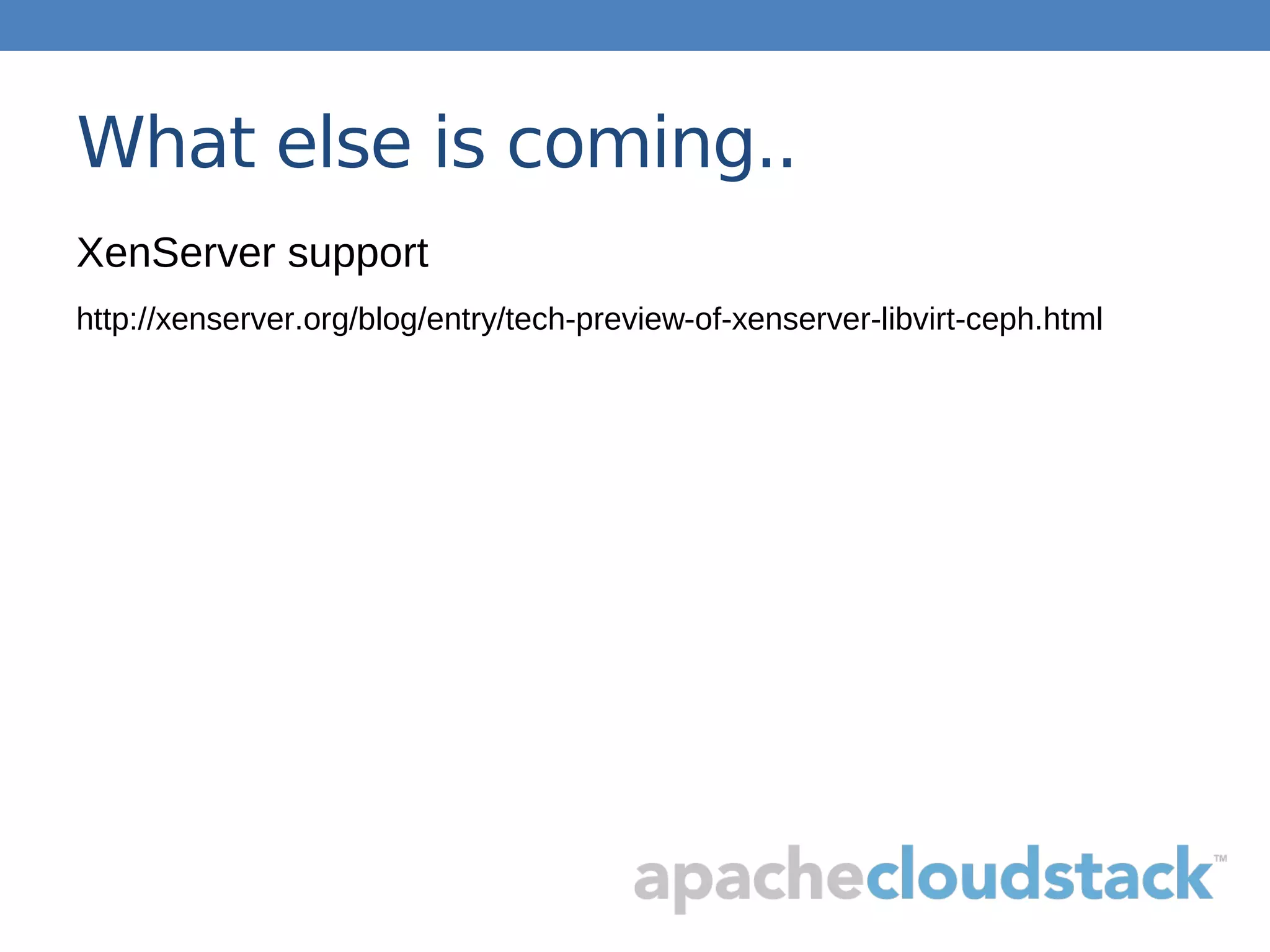 What else is coming..

XenServer support

http://xenserver.org/blog/entry/tech-preview-of-xenserver-libvirt-ceph.html

apachecloudstack™